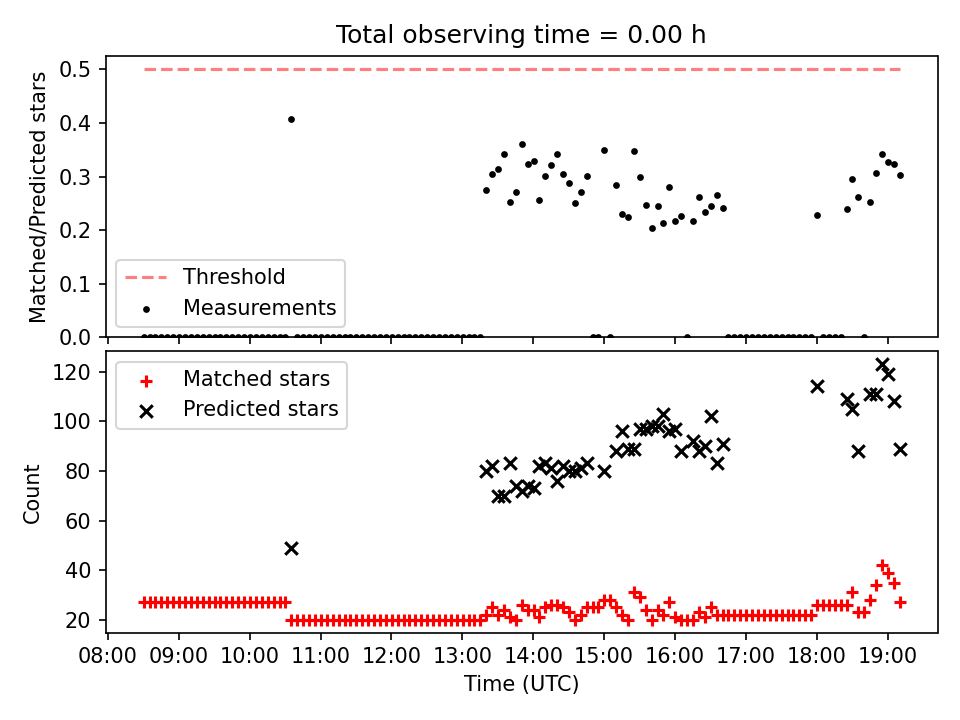 Total observing time = 0.00 h

Matched/Predicted stars

0.5
0.4
0.3
0.2
0.1
0.0

Threshold
Measurements

Count

120
100
80
60
40
20

Matched stars
Predicted stars

08:00 09:00 10:00 11:00 12:00 13:00 14:00 15:00 16:00 17:00 18:00 19:00

Time (UTC)